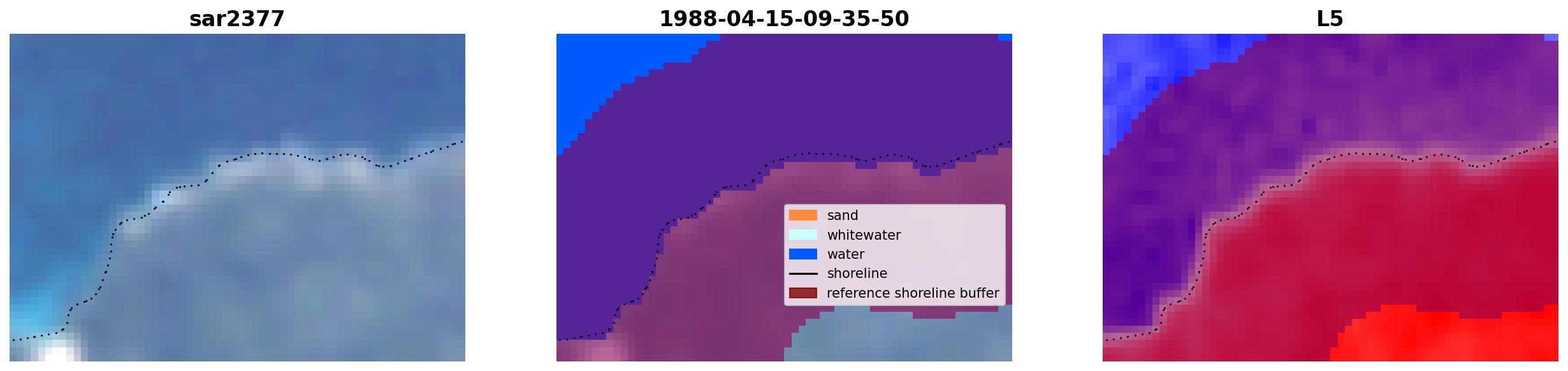 sar2377

1988-04-15-09-35-50

sand
whitewater
water
shoreline
reference shoreline buffer

L5